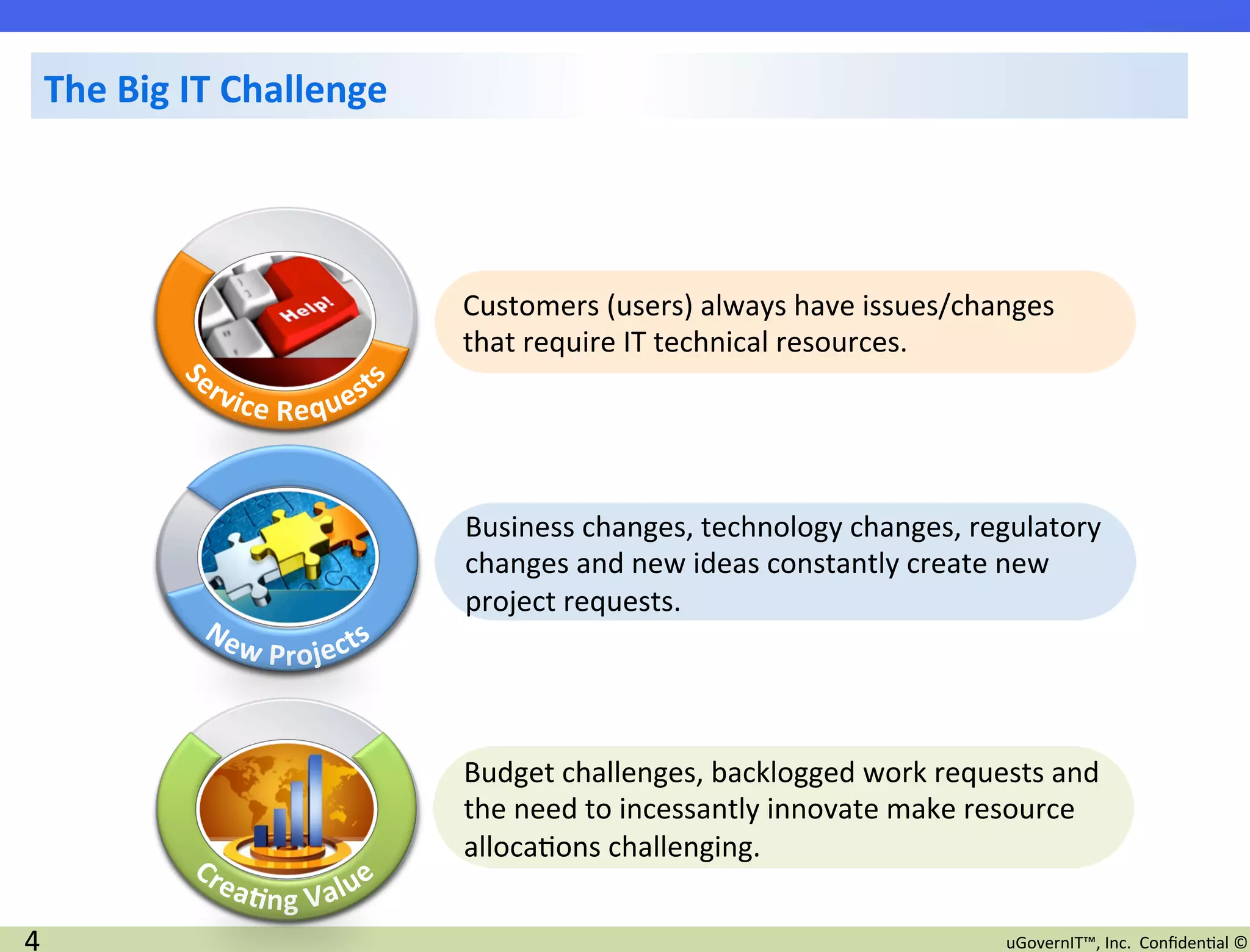 The Big IT Challenge

Help!

Service Requests

Customers (users) always have issues/changes that require IT technical resources.

New Projects

Business changes, technology changes, regulatory changes and new ideas constantly create new project requests.

Creating Value

Budget challenges, backlogged work requests and the need to incessantly innovate make resource allocations challenging.

4

uGovernIT™, Inc. Confidential ©